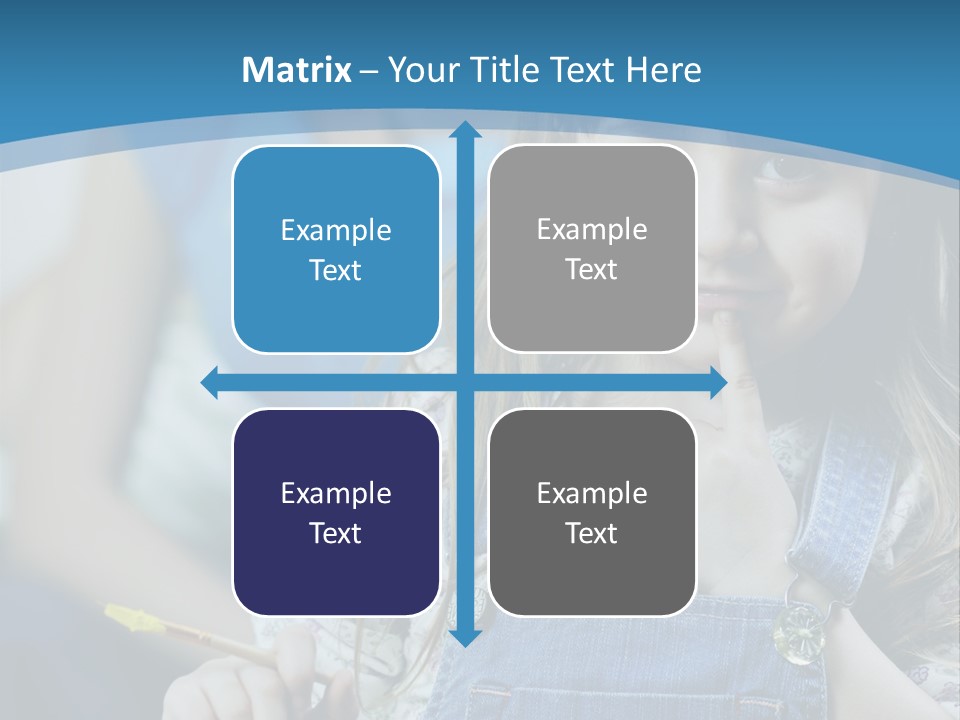 Matrix – Your Title Text Here

Example Text

Example Text

Example Text

Example Text